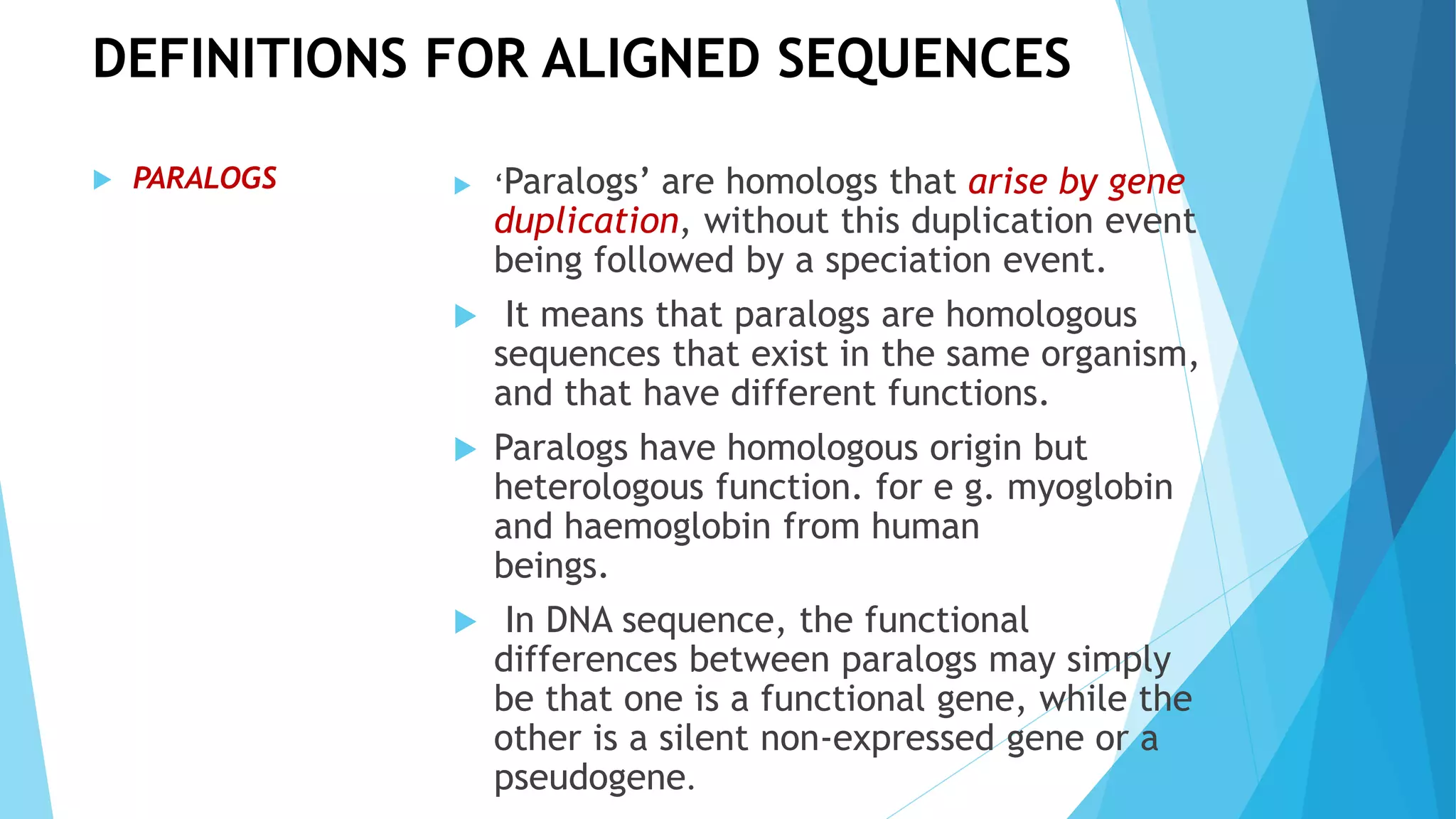 DEFINITIONS FOR ALIGNED SEQUENCES

PARALOGS

‘Paralogs’ are homologs that arise by gene duplication, without this duplication event being followed by a speciation event.

It means that paralogs are homologous sequences that exist in the same organism, and that have different functions.

Paralogs have homologous origin but heterologous function. for e g. myoglobin and haemoglobin from human beings.

In DNA sequence, the functional differences between paralogs may simply be that one is a functional gene, while the other is a silent non-expressed gene or a pseudogene.